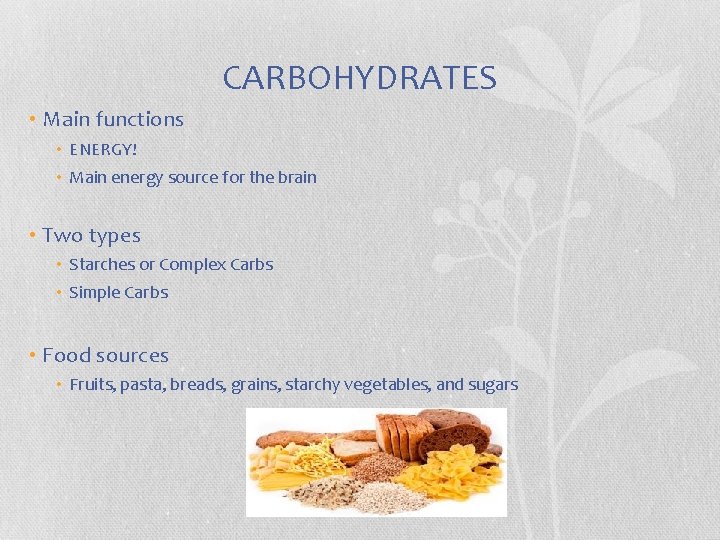 CARBOHYDRATES

• Main functions
  • ENERGY!
  • Main energy source for the brain

• Two types
  • Starches or Complex Carbs
  • Simple Carbs

• Food sources
  • Fruits, pasta, breads, grains, starchy vegetables, and sugars